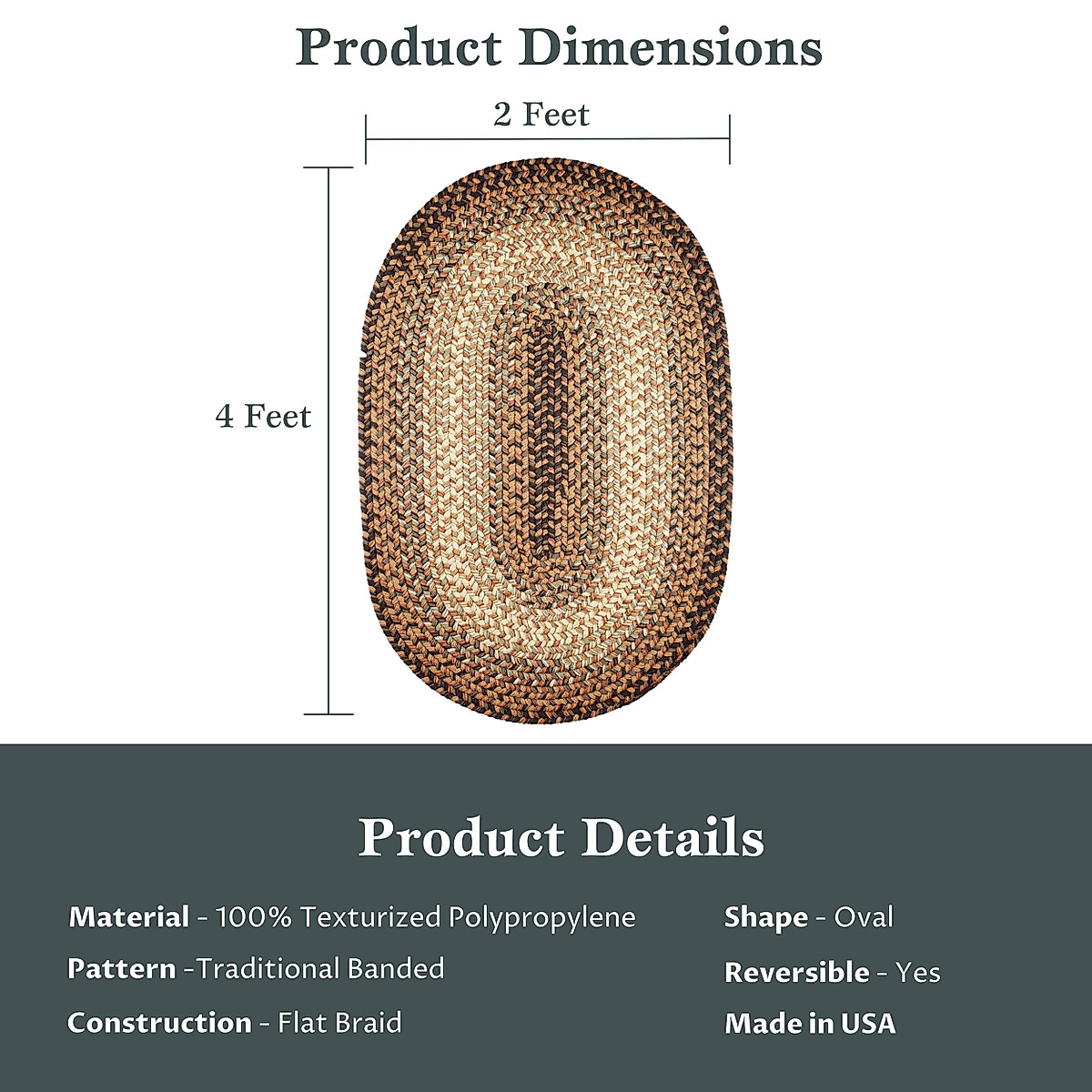 Product Dimensions

2 Feet

4 Feet

Product Details

Material - 100% Texturized Polypropylene

Pattern -Traditional Banded

Construction - Flat Braid

Shape - Oval

Reversible - Yes

Made in USA